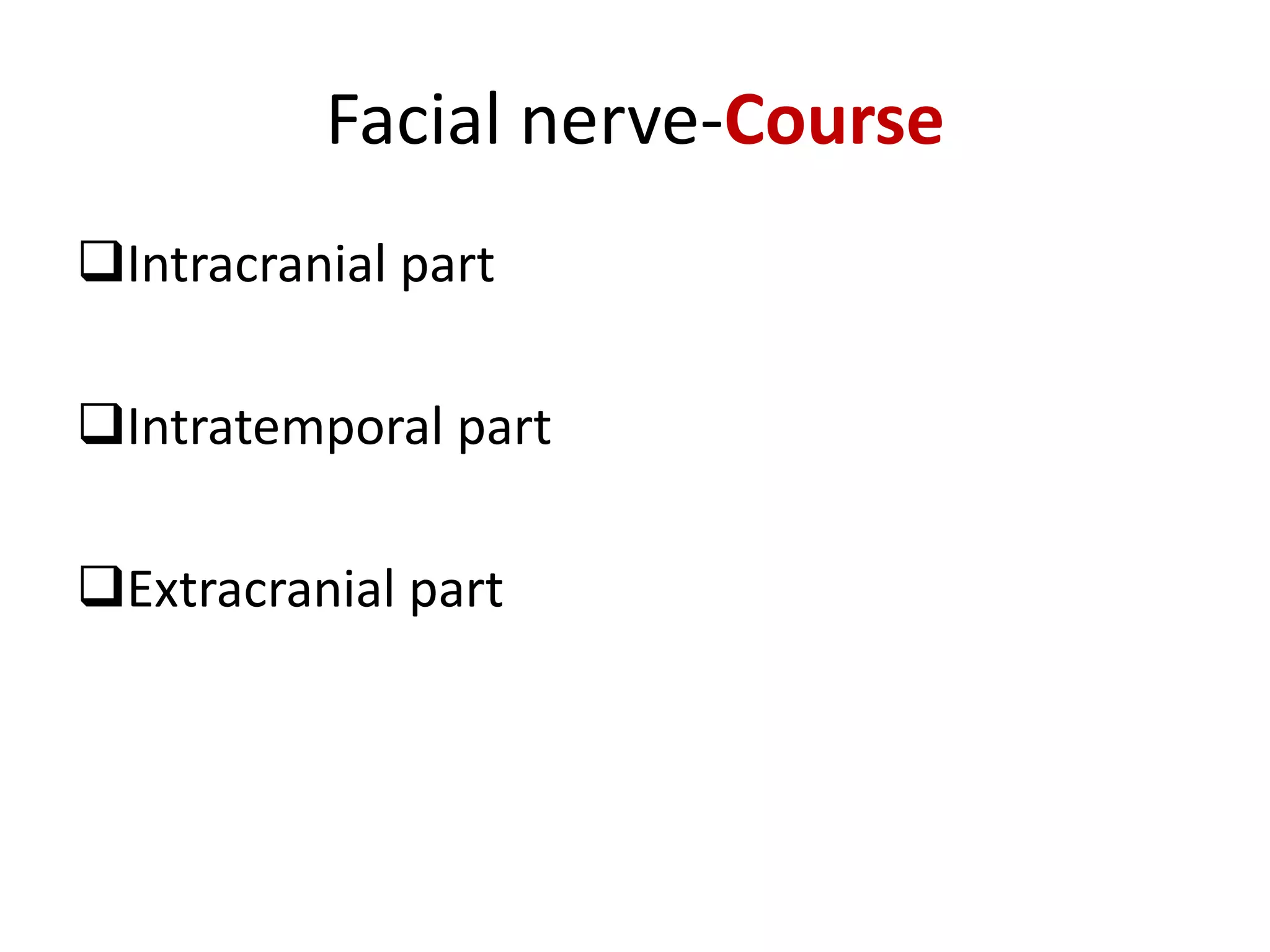 Facial nerve-Course

❑Intracranial part

❑Intratemporal part

❑Extracranial part